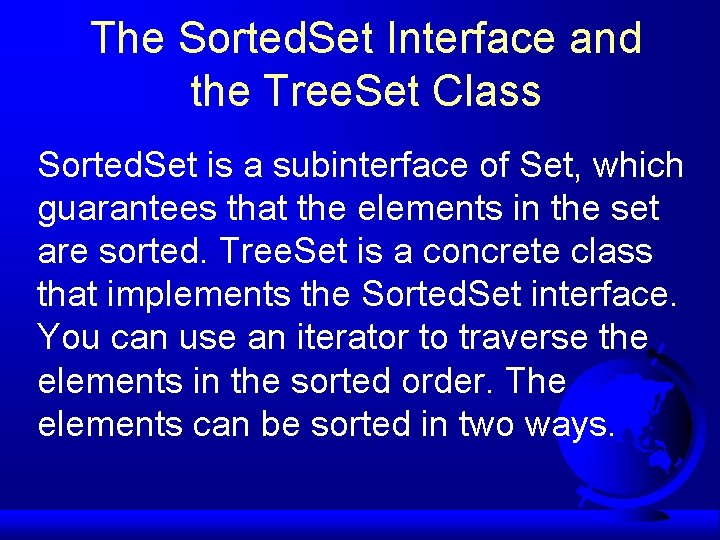 The SortedSet Interface and the TreeSet Class

SortedSet is a subinterface of Set, which guarantees that the elements in the set are sorted. TreeSet is a concrete class that implements the SortedSet interface. You can use an iterator to traverse the elements in the sorted order. The elements can be sorted in two ways.